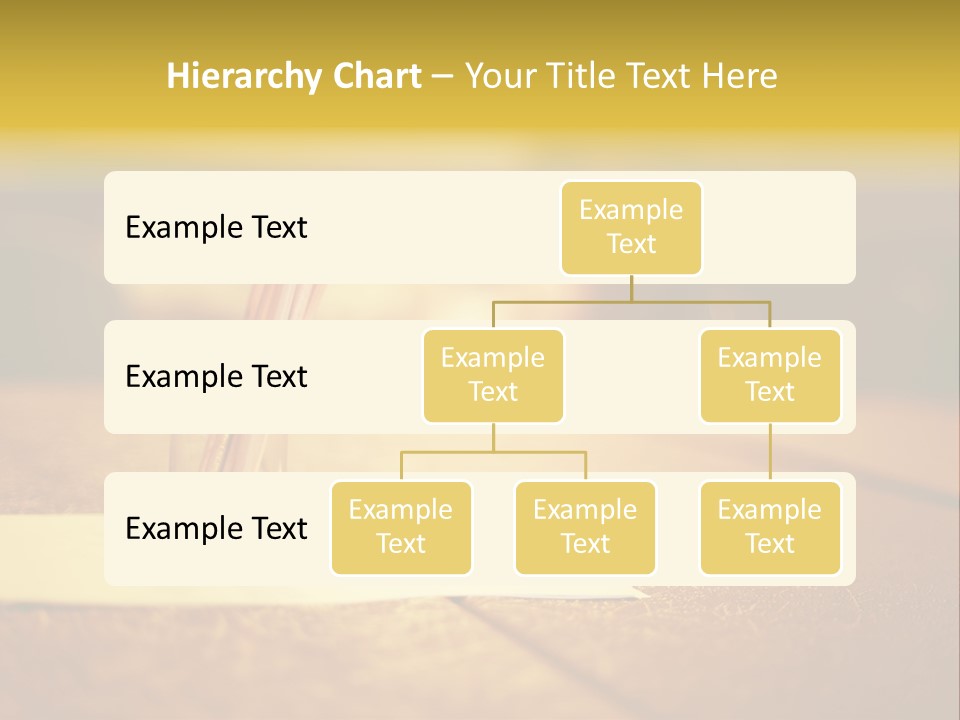 Hierarchy Chart – Your Title Text Here

Example Text

Example Text

Example Text

Example Text

Example Text

Example Text

Example Text

Example Text

Example Text